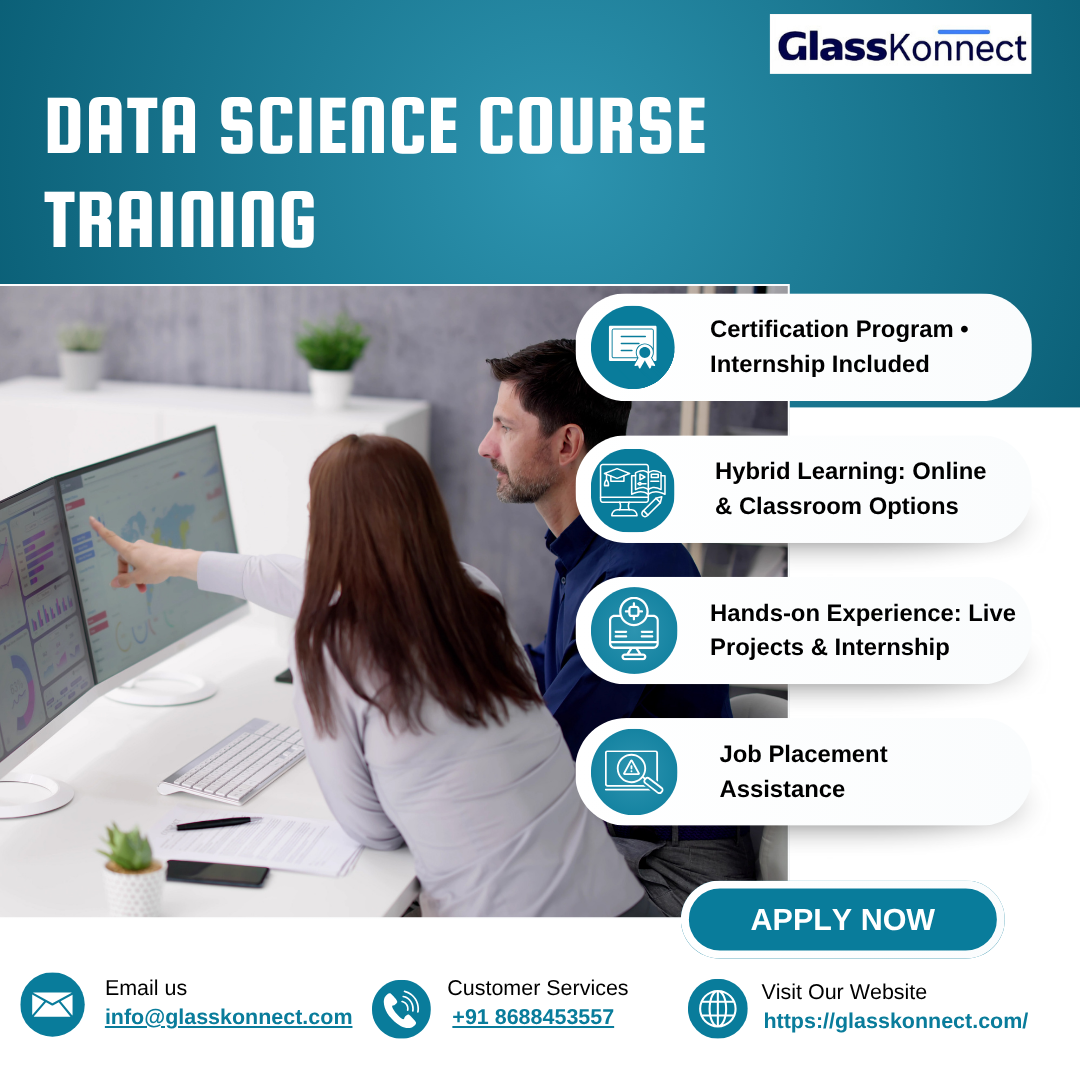 GlassKonnect

DATA SCIENCE COURSE TRAINING

Certification Program • Internship Included

Hybrid Learning: Online & Classroom Options

Hands-on Experience: Live Projects & Internship

Job Placement Assistance

APPLY NOW

Email us
info@glasskonnect.com

Customer Services
+91 8688453557

Visit Our Website
https://glasskonnect.com/